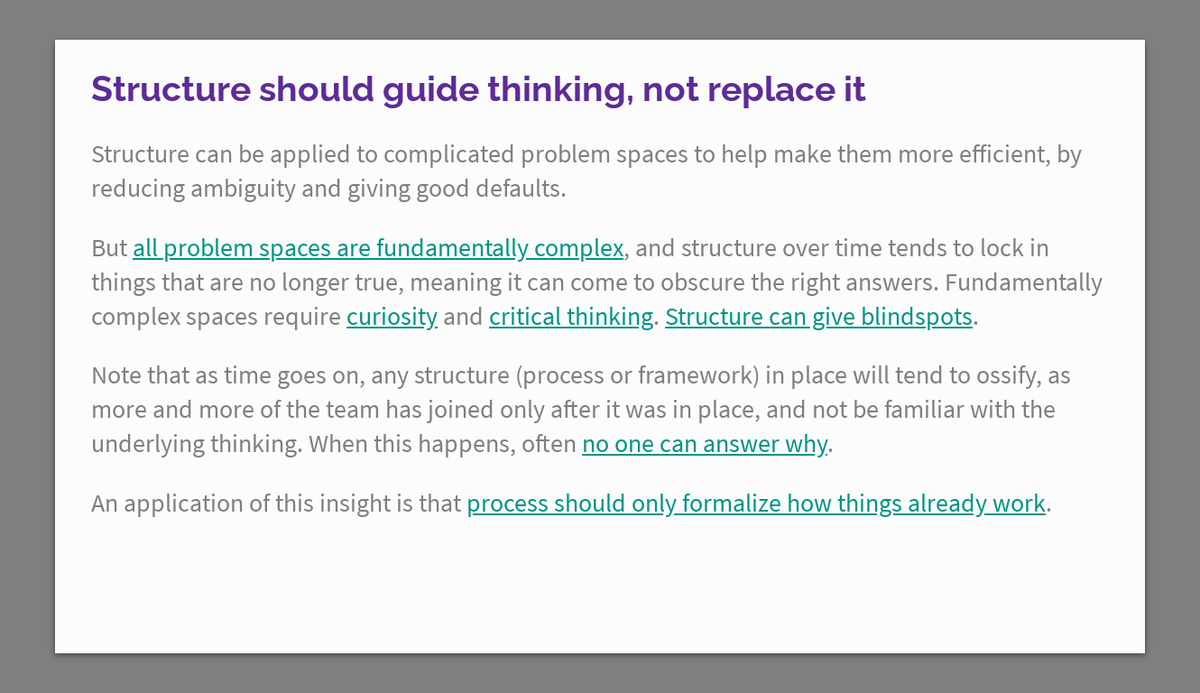 Structure should guide thinking, not replace it

Structure can be applied to complicated problem spaces to help make them more efficient, by reducing ambiguity and giving good defaults.

But all problem spaces are fundamentally complex, and structure over time tends to lock in things that are no longer true, meaning it can come to obscure the right answers. Fundamentally complex spaces require curiosity and critical thinking. Structure can give blindspots.

Note that as time goes on, any structure (process or framework) in place will tend to ossify, as more and more of the team has joined only after it was in place, and not be familiar with the underlying thinking. When this happens, often no one can answer why.

An application of this insight is that process should only formalize how things already work.